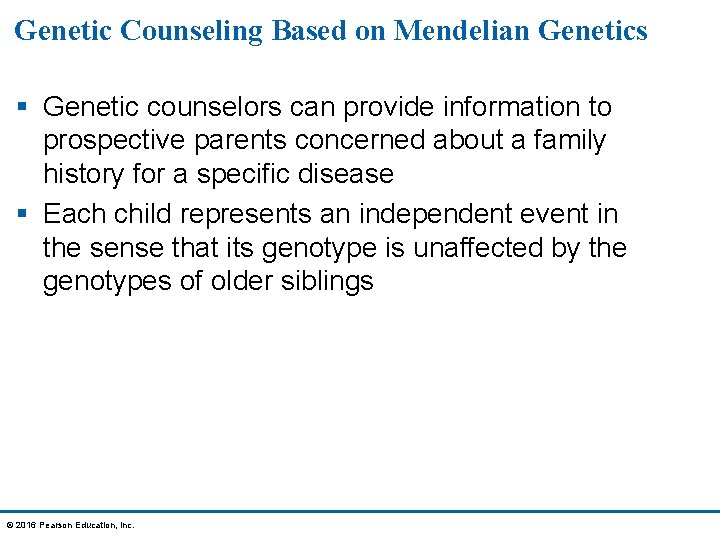 Genetic Counseling Based on Mendelian Genetics

▪ Genetic counselors can provide information to prospective parents concerned about a family history for a specific disease

▪ Each child represents an independent event in the sense that its genotype is unaffected by the genotypes of older siblings

© 2016 Pearson Education, Inc.